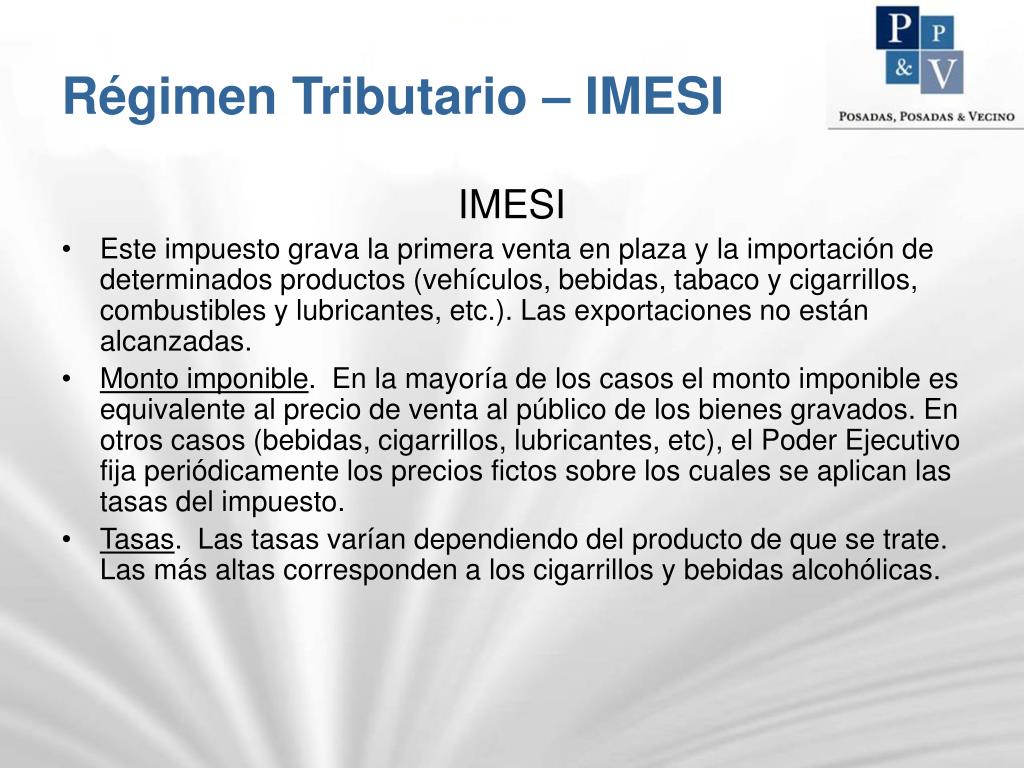 Régimen Tributario – IMESI

P P & V
POSADAS, POSADAS & VECINO

IMESI

• Este impuesto grava la primera venta en plaza y la importación de determinados productos (vehículos, bebidas, tabaco y cigarrillos, combustibles y lubricantes, etc.). Las exportaciones no están alcanzadas.
• Monto imponible. En la mayoría de los casos el monto imponible es equivalente al precio de venta al público de los bienes gravados. En otros casos (bebidas, cigarrillos, lubricantes, etc), el Poder Ejecutivo fija periódicamente los precios fictos sobre los cuales se aplican las tasas del impuesto.
• Tasas. Las tasas varían dependiendo del producto de que se trate. Las más altas corresponden a los cigarrillos y bebidas alcohólicas.